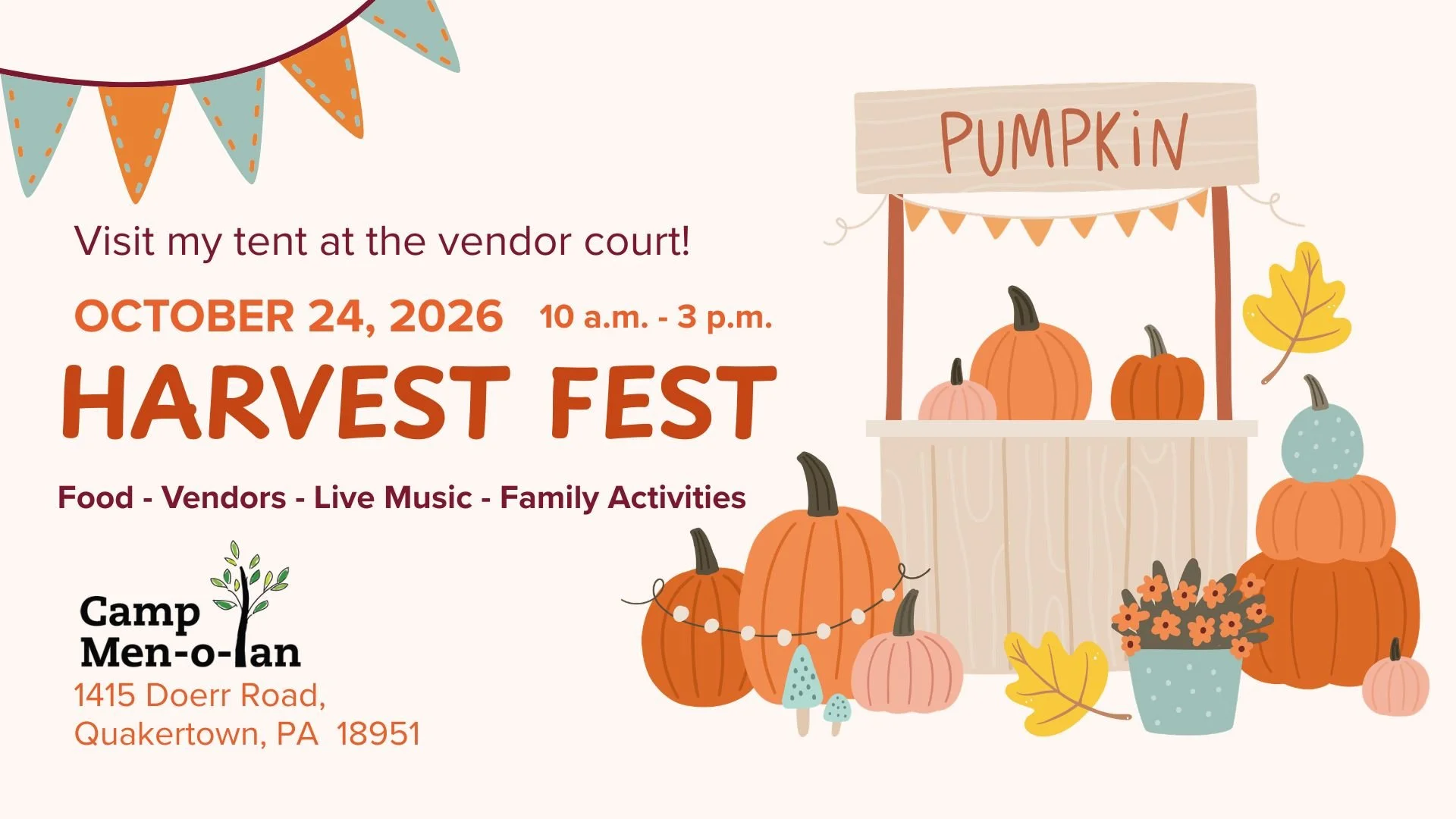 Visit my tent at the vendor court!

OCTOBER 24, 2026 10 a.m. - 3 p.m.

HARVEST FEST

Food - Vendors - Live Music - Family Activities

Camp
Men-o-lan
1415 Doerr Road,
Quakertown, PA 18951

PUMPKIN